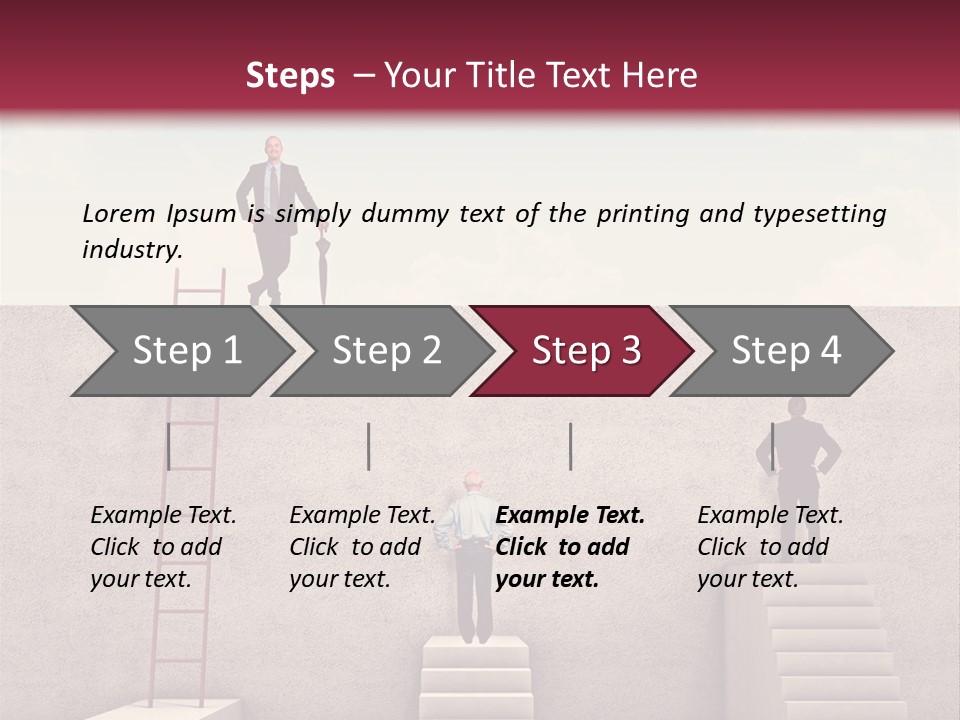 Steps – Your Title Text Here

Lorem Ipsum is simply dummy text of the printing and typesetting industry.

Step 1

Step 2

Step 3

Step 4

Example Text. Click to add your text.

Example Text. Click to add your text.

Example Text. Click to add your text.

Example Text. Click to add your text.